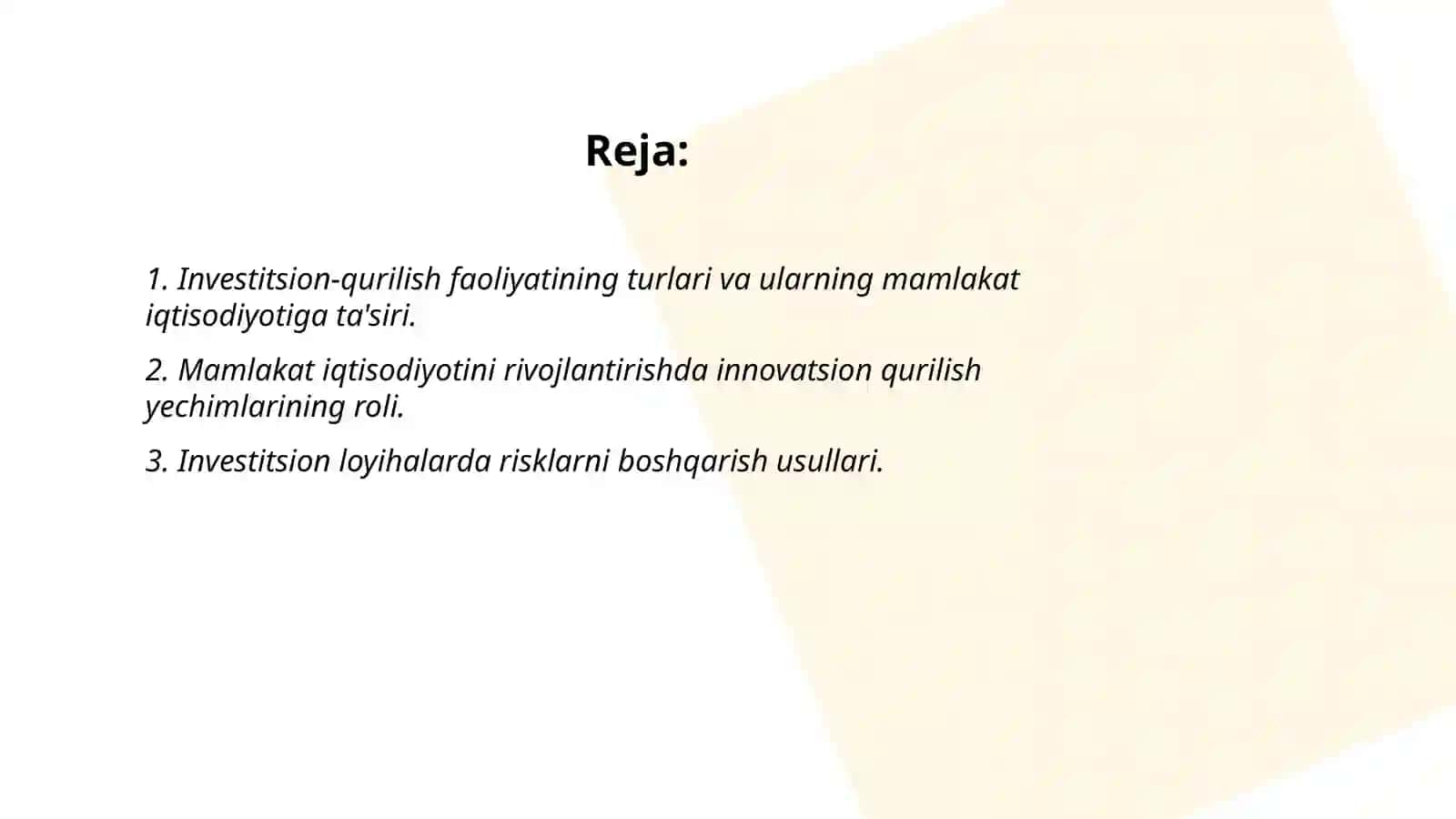 Reja:

1. Investitsion-qurilish faoliyatining turlari va ularning mamlakat iqtisodiyotiga ta'siri.

2. Mamlakat iqtisodiyotini rivojlantirishda innovatsion qurilish yechimlarining roli.

3. Investitsion loyihalarda risklarni boshqarish usullari.